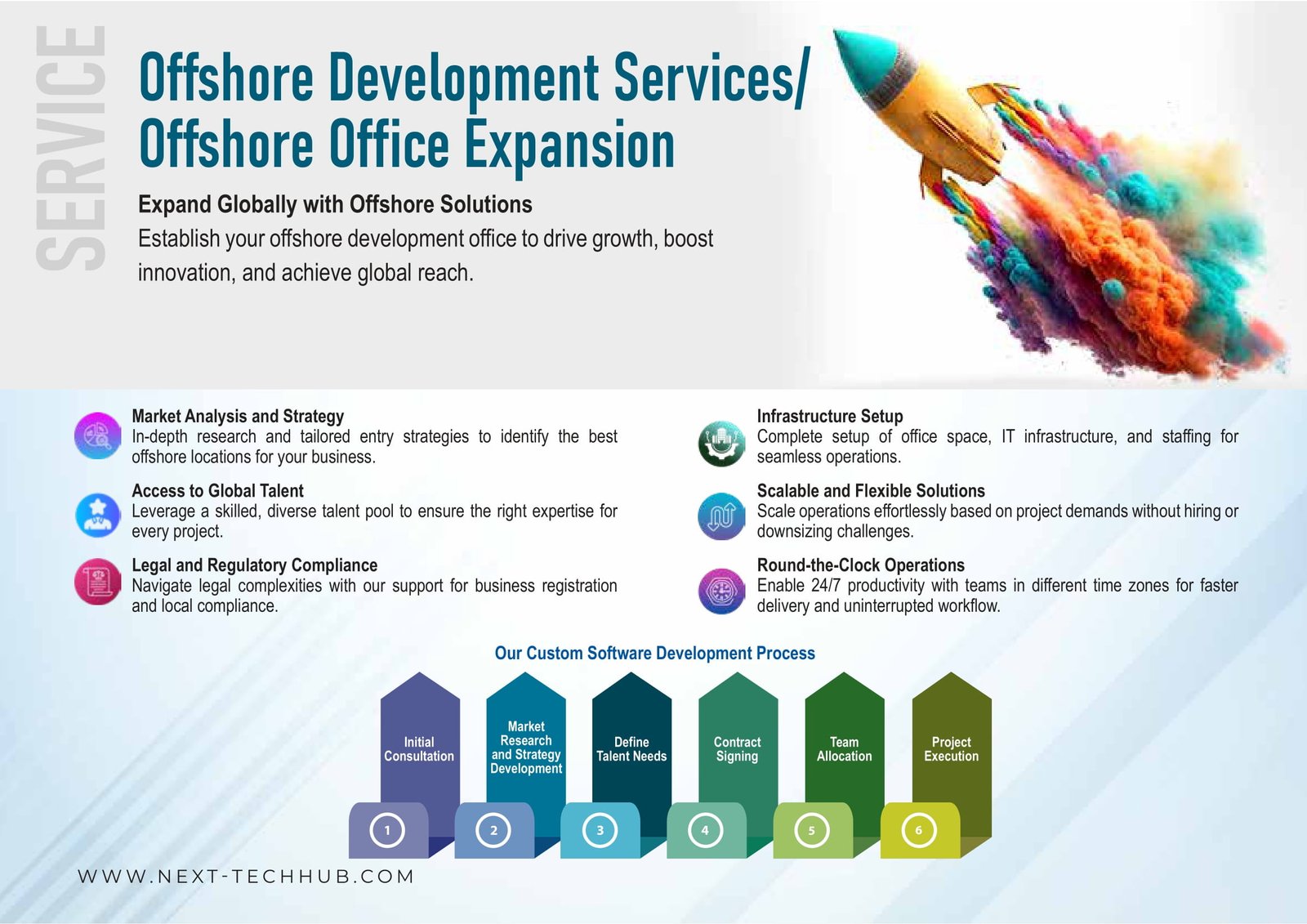 SERVICE

Offshore Development Services/
Offshore Office Expansion

Expand Globally with Offshore Solutions
Establish your offshore development office to drive growth, boost innovation, and achieve global reach.

Market Analysis and Strategy
In-depth research and tailored entry strategies to identify the best offshore locations for your business.

Access to Global Talent
Leverage a skilled, diverse talent pool to ensure the right expertise for every project.

Legal and Regulatory Compliance
Navigate legal complexities with our support for business registration and local compliance.

Infrastructure Setup
Complete setup of office space, IT infrastructure, and staffing for seamless operations.

Scalable and Flexible Solutions
Scale operations effortlessly based on project demands without hiring or downsizing challenges.

Round-the-Clock Operations
Enable 24/7 productivity with teams in different time zones for faster delivery and uninterrupted workflow.

Our Custom Software Development Process

Initial Consultation
1
Market Research and Strategy Development
2
Define Talent Needs
3
Contract Signing
4
Team Allocation
5
Project Execution
6

WWW.NEXT-TECHHUB.COM